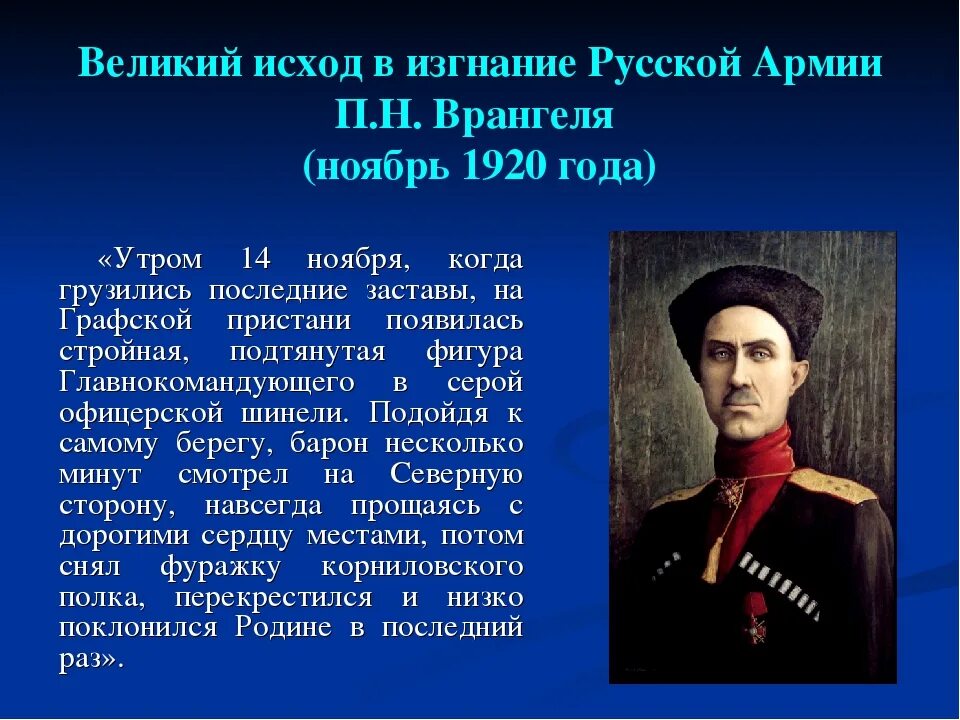 Великий исход в изгнание Русской Армии П.Н. Врангеля (ноябрь 1920 года)

«Утром 14 ноября, когда грузились последние заставы, на Графской пристани появилась стройная, подтянутая фигура Главнокомандующего в серой офицерской шинели. Подойдя к самому берегу, барон несколько минут смотрел на Северную сторону, навсегда прощаясь с дорогими сердцу местами, потом снял фуражку корниловского полка, перекрестился и низко поклонился Родине в последний раз».